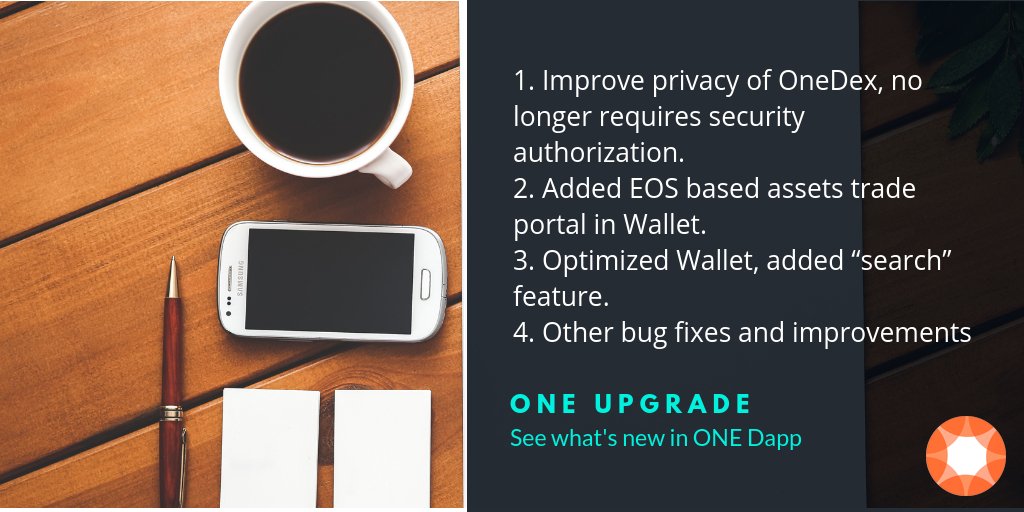 SAMSUNG

1. Improve privacy of OneDex, no longer requires security authorization.
2. Added EOS based assets trade portal in Wallet.
3. Optimized Wallet, added “search” feature.
4. Other bug fixes and improvements

ONE UPGRADE
See what's new in ONE Dapp